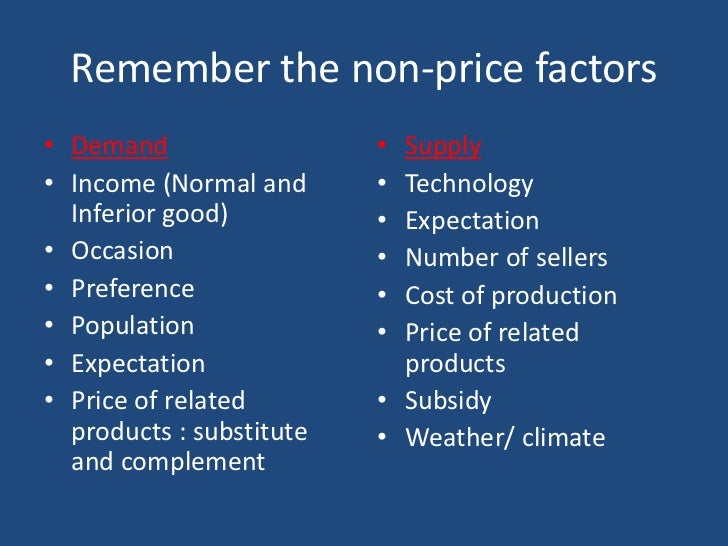 Remember the non-price factors

• Demand
• Income (Normal and Inferior good)
• Occasion
• Preference
• Population
• Expectation
• Price of related products : substitute and complement

• Supply
• Technology
• Expectation
• Number of sellers
• Cost of production
• Price of related products
• Subsidy
• Weather/ climate